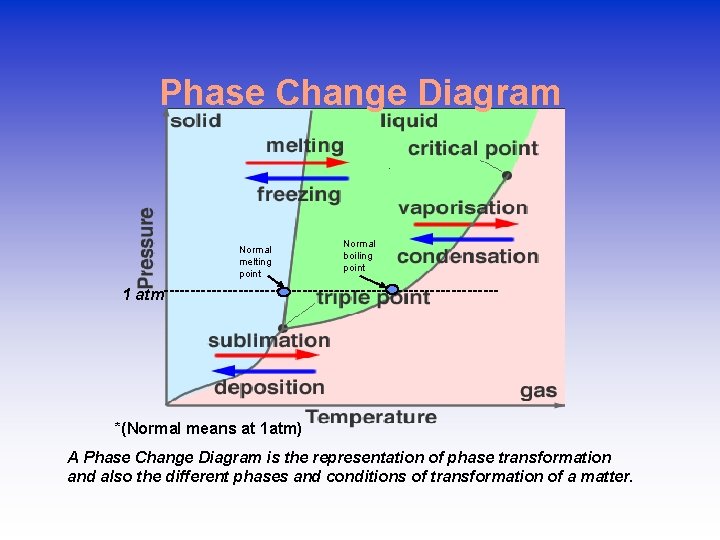 Phase Change Diagram

solid

liquid

melting

freezing

critical point

vaporisation

condensation

Pressure

Normal melting point

Normal boiling point

1 atm

triple point

sublimation

deposition

gas

Temperature

*(Normal means at 1atm)

A Phase Change Diagram is the representation of phase transformation and also the different phases and conditions of transformation of a matter.